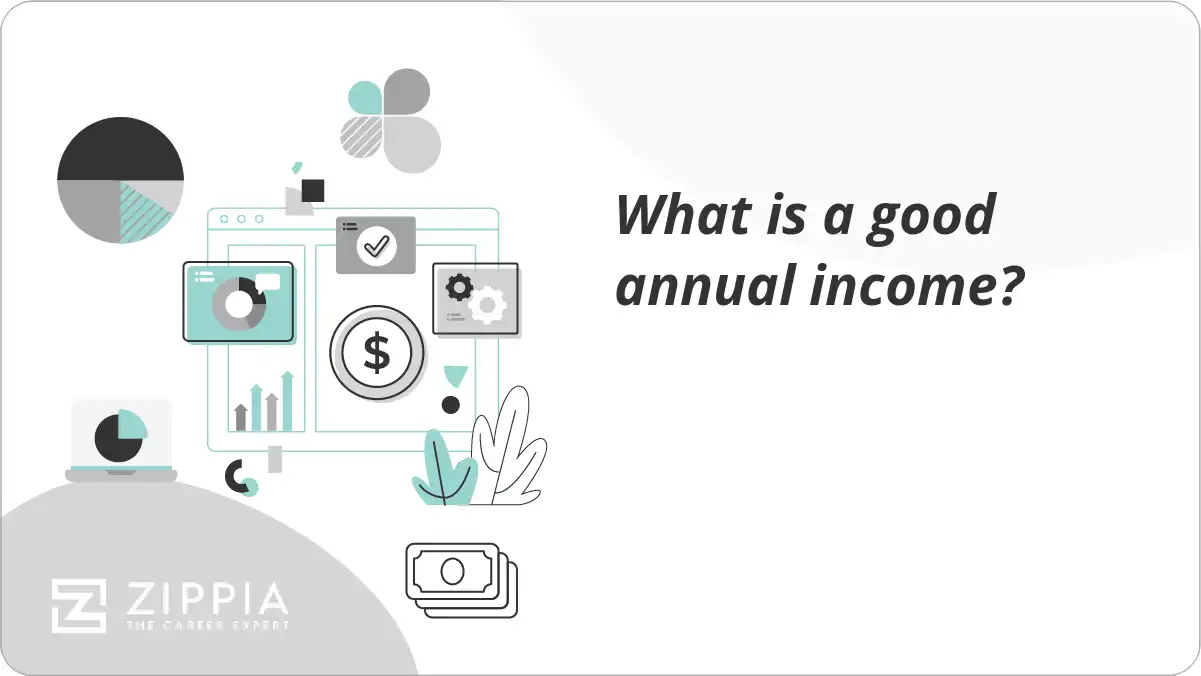 What is a good annual income?

$

ZIPPIA
THE CAREER EXPERT